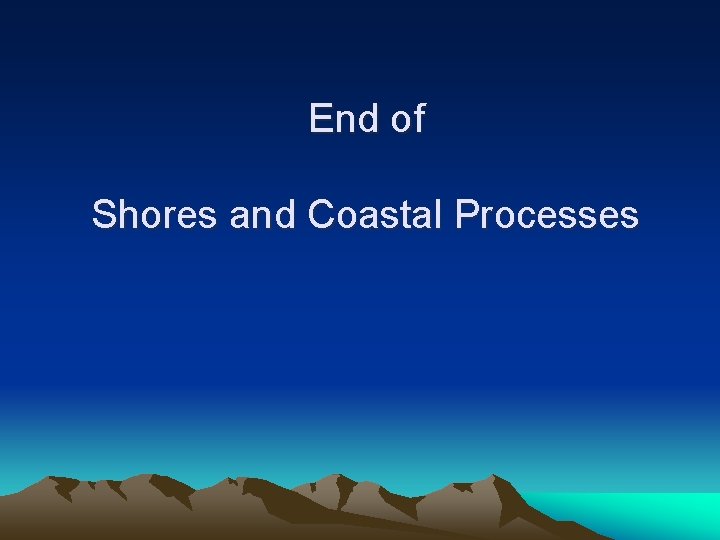 End of

Shores and Coastal Processes